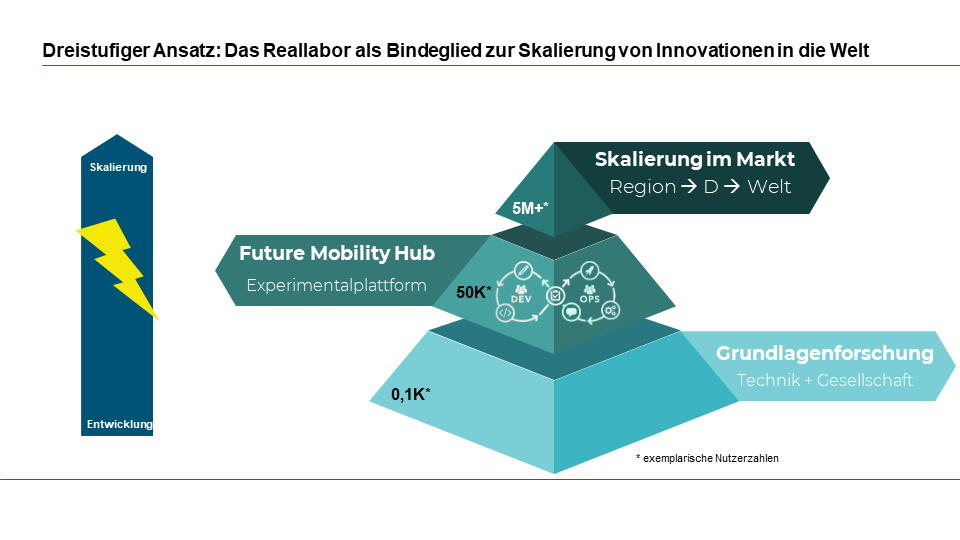 Dreistufiger Ansatz: Das Reallabor als Bindeglied zur Skalierung von Innovationen in die Welt

Skalierung

Entwicklung

Skalierung im Markt
Region → D → Welt

5M+*

Future Mobility Hub
Experimentalplattform

50K*

DEV

OPS

Grundlagenforschung
Technik + Gesellschaft

0,1K*

* exemplarische Nutzerzahlen